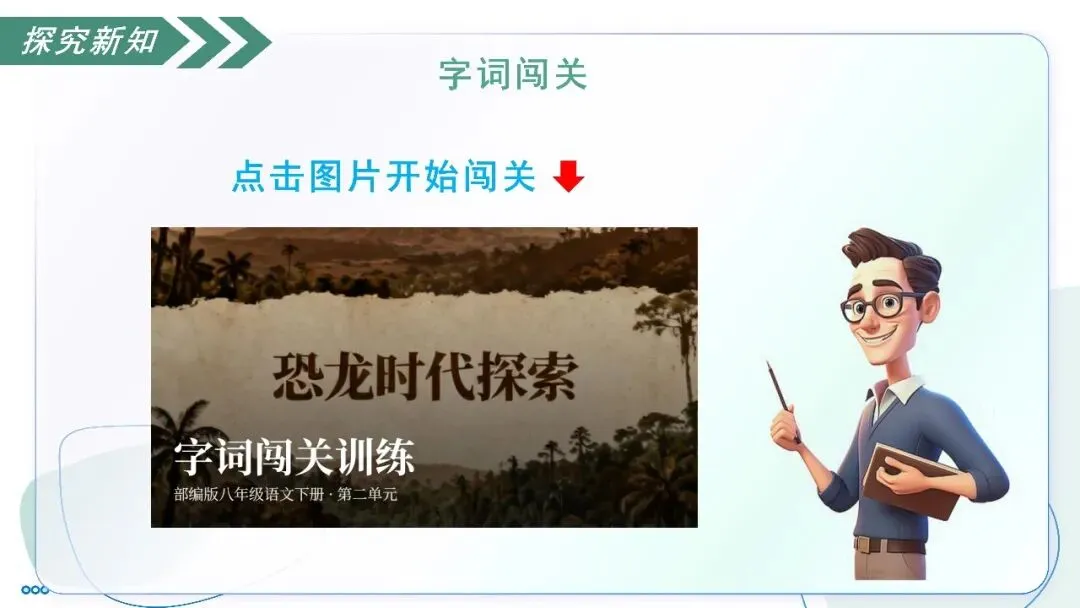 探究新知

字词闯关

点击图片开始闯关

恐龙时代探索

字词闯关训练

部编版八年级语文下册 · 第二单元